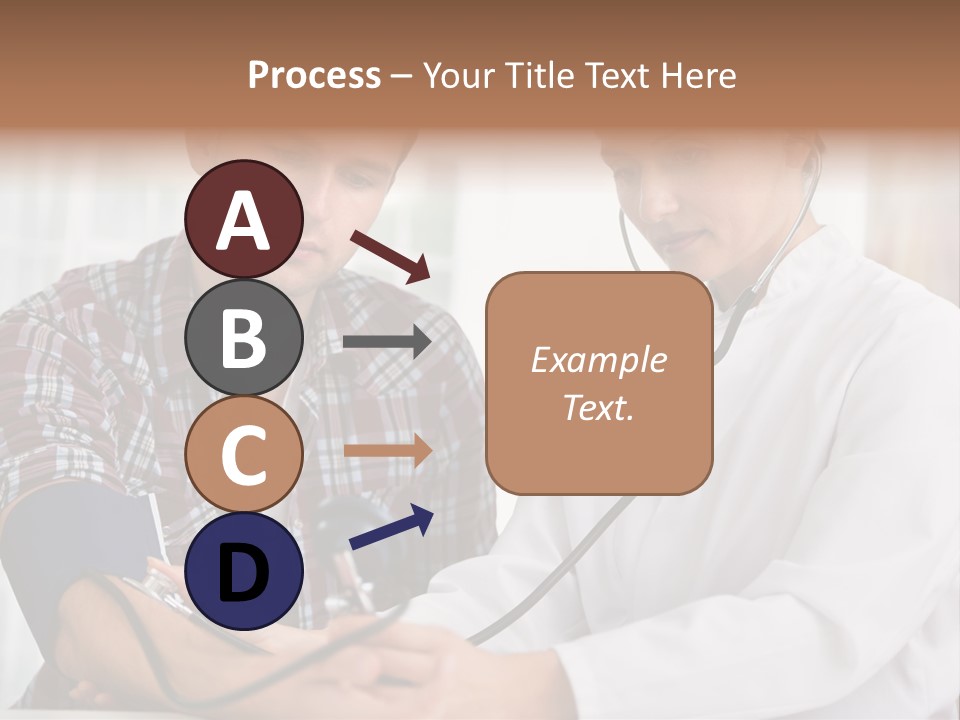 Process – Your Title Text Here

A

B

C

D

Example Text.